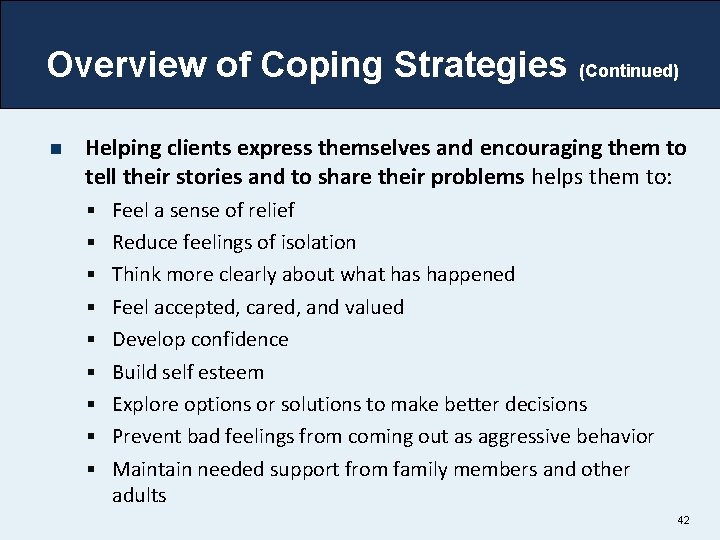 Overview of Coping Strategies (Continued)

- Helping clients express themselves and encouraging them to tell their stories and to share their problems helps them to:
  - Feel a sense of relief
  - Reduce feelings of isolation
  - Think more clearly about what has happened
  - Feel accepted, cared, and valued
  - Develop confidence
  - Build self esteem
  - Explore options or solutions to make better decisions
  - Prevent bad feelings from coming out as aggressive behavior
  - Maintain needed support from family members and other adults

42